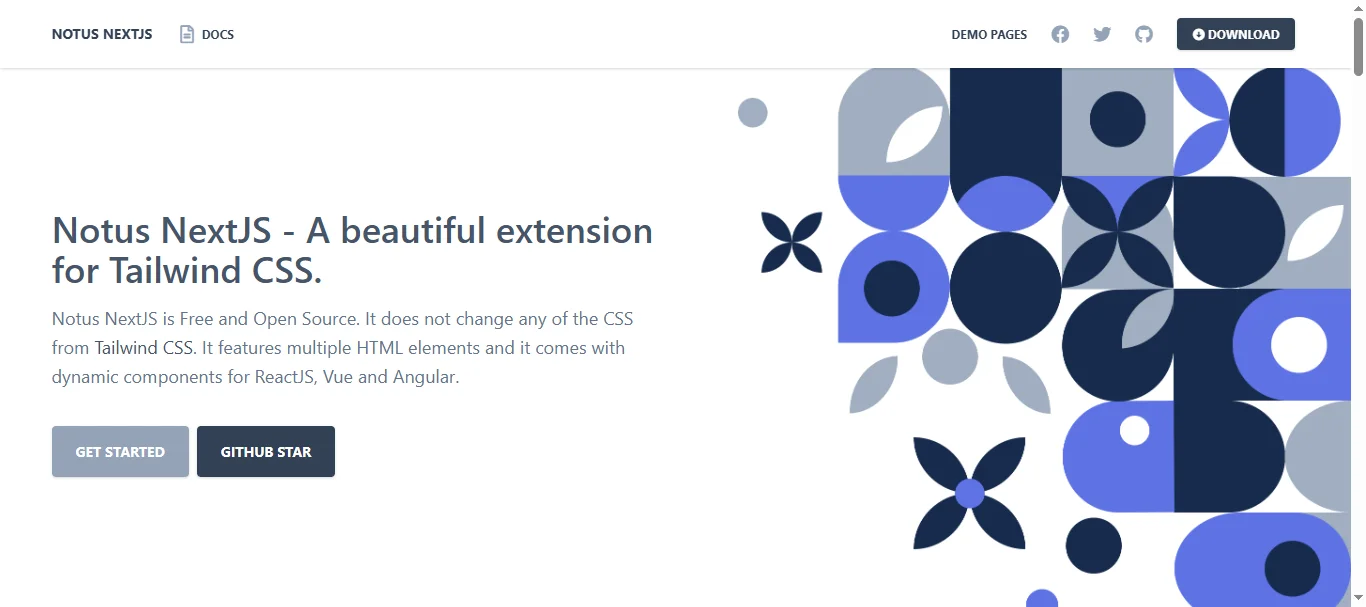 NOTUS NEXTJS DOCS

DEMO PAGES DOWNLOAD

Notus NextJS - A beautiful extension for Tailwind CSS.

Notus NextJS is Free and Open Source. It does not change any of the CSS from Tailwind CSS. It features multiple HTML elements and it comes with dynamic components for ReactJS, Vue and Angular.

GET STARTED GITHUB STAR